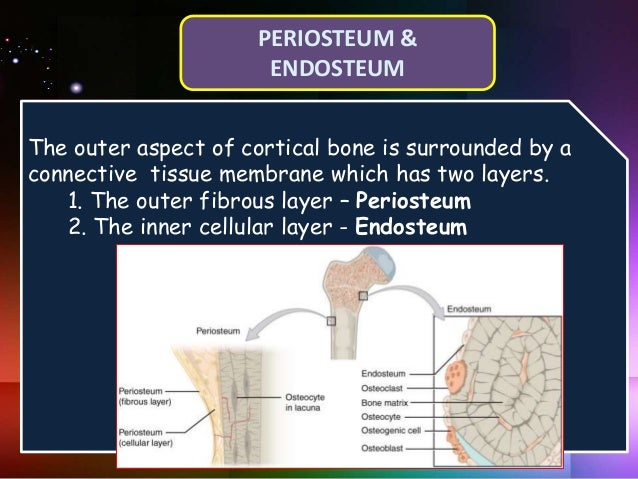 PERIOSTEUM & ENDOSTEUM

The outer aspect of cortical bone is surrounded by a connective tissue membrane which has two layers.
1. The outer fibrous layer – **Periosteum**
2. The inner cellular layer - **Endosteum**

Periosteum

Periosteum (fibrous layer)

Periosteum (cellular layer)

Osteocyte in lacuna

Endosteum

Endosteum
Osteoclast
Bone matrix
Osteocyte
Osteogenic cell
Osteoblast